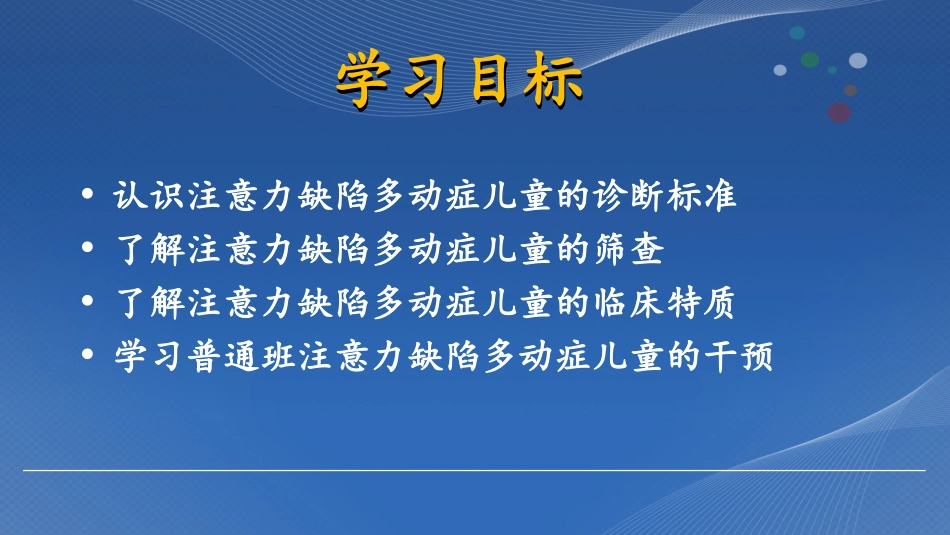 学习目标

• 认识注意力缺陷多动症儿童的诊断标准
• 了解注意力缺陷多动症儿童的筛查
• 了解注意力缺陷多动症儿童的临床特质
• 学习普通班注意力缺陷多动症儿童的干预